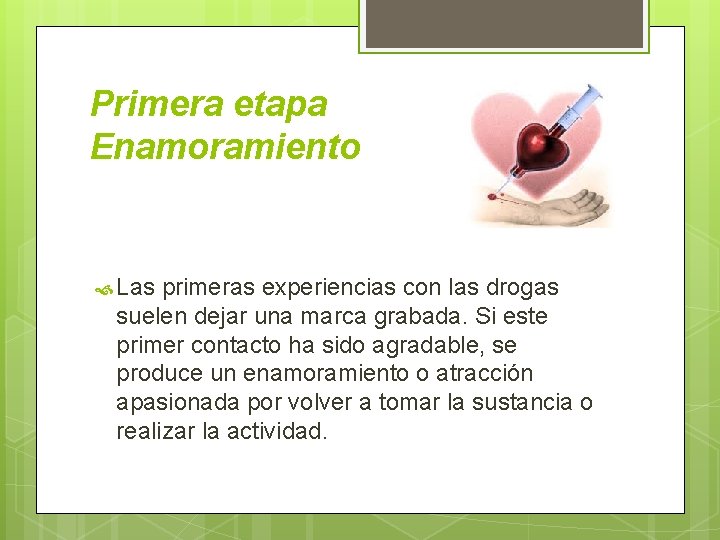 Primera etapa
Enamoramiento

Las primeras experiencias con las drogas suelen dejar una marca grabada. Si este primer contacto ha sido agradable, se produce un enamoramiento o atracción apasionada por volver a tomar la sustancia o realizar la actividad.